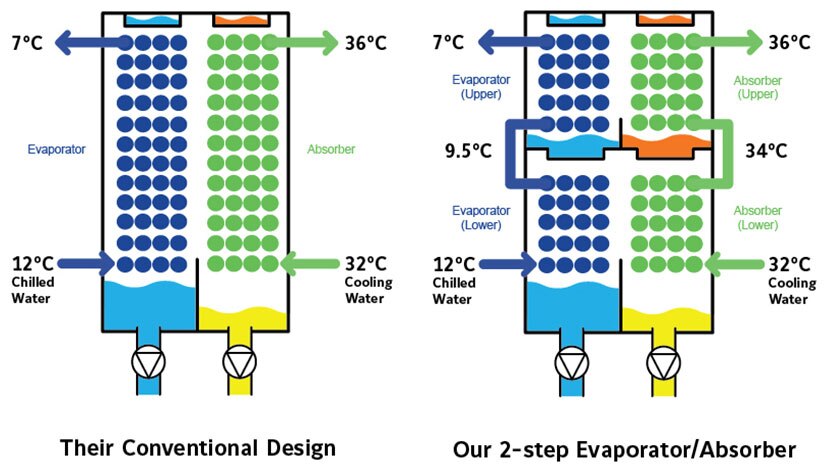 7°C

36°C

Evaporator

Absorber

12°C
Chilled
Water

32°C
Cooling
Water

Their Conventional Design

7°C

36°C

Evaporator
(Upper)

Absorber
(Upper)

9.5°C

34°C

Evaporator
(Lower)

Absorber
(Lower)

12°C
Chilled
Water

32°C
Cooling
Water

Our 2-step Evaporator/Absorber